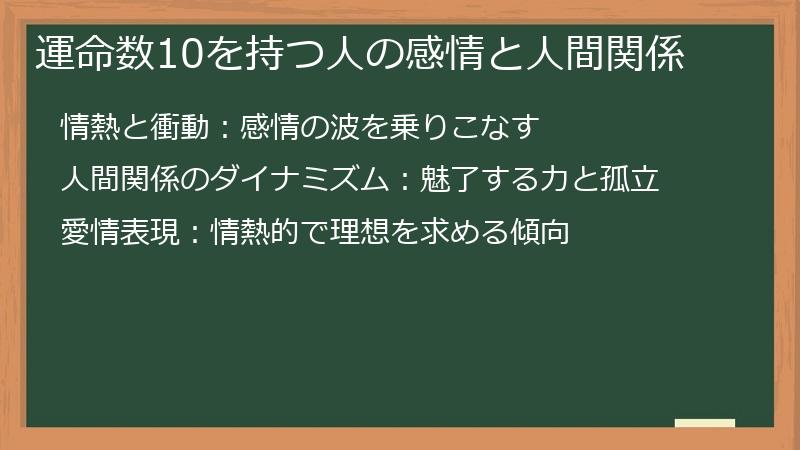 運命数10を持つ人の感情と人間関係

情熱と衝動：感情の波を乗りこなす

人間関係のダイナミズム：魅了する力と孤立

愛情表現：情熱的で理想を求める傾向